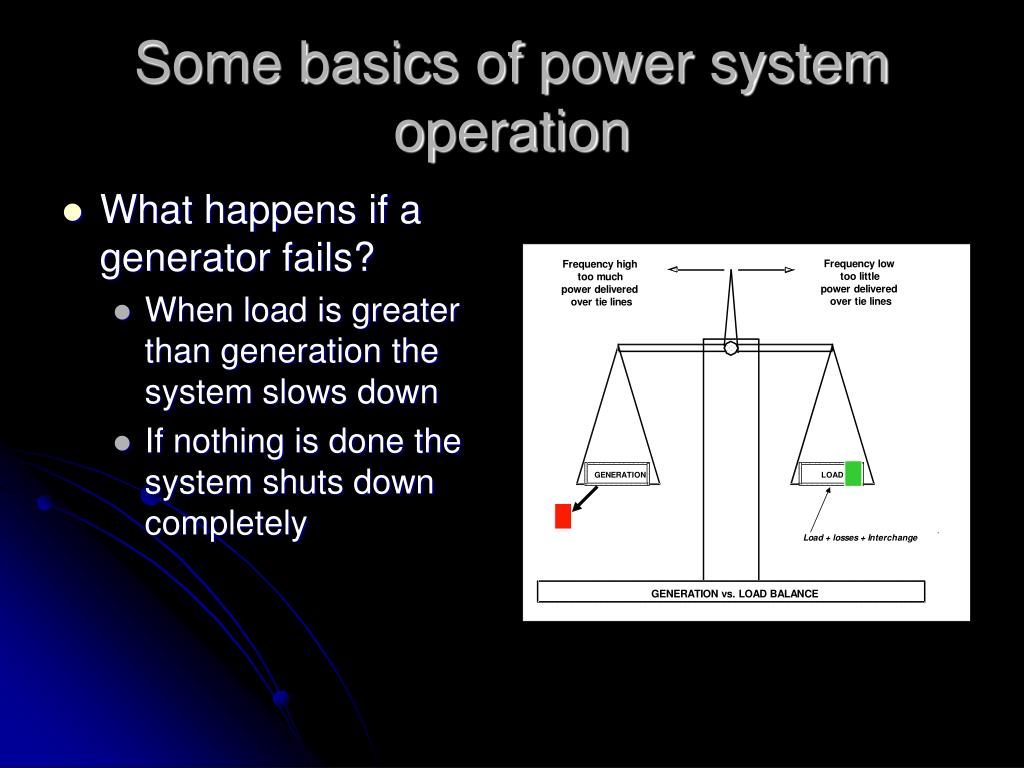 Some basics of power system operation

What happens if a generator fails?

When load is greater than generation the system slows down

If nothing is done the system shuts down completely

Frequency high too much power delivered over tie lines

Frequency low too little power delivered over tie lines

GENERATION

LOAD

Load + losses + Interchange

GENERATION vs. LOAD BALANCE